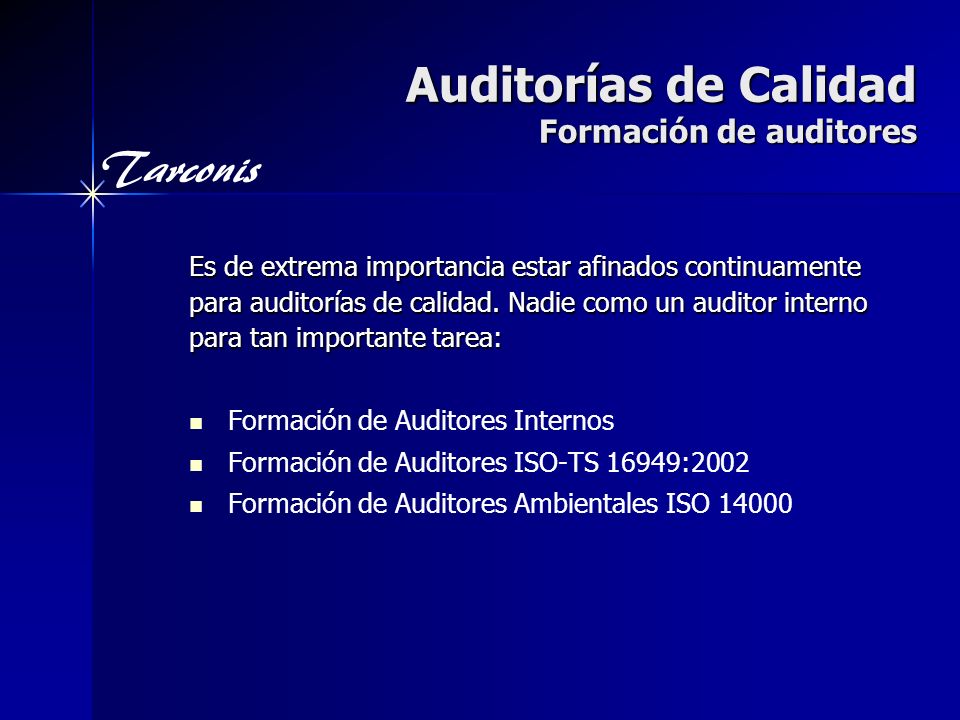 Auditorías de Calidad
Formación de auditores

Tarconis

Es de extrema importancia estar afinados continuamente para auditorías de calidad. Nadie como un auditor interno para tan importante tarea:

- Formación de Auditores Internos
- Formación de Auditores ISO-TS 16949:2002
- Formación de Auditores Ambientales ISO 14000